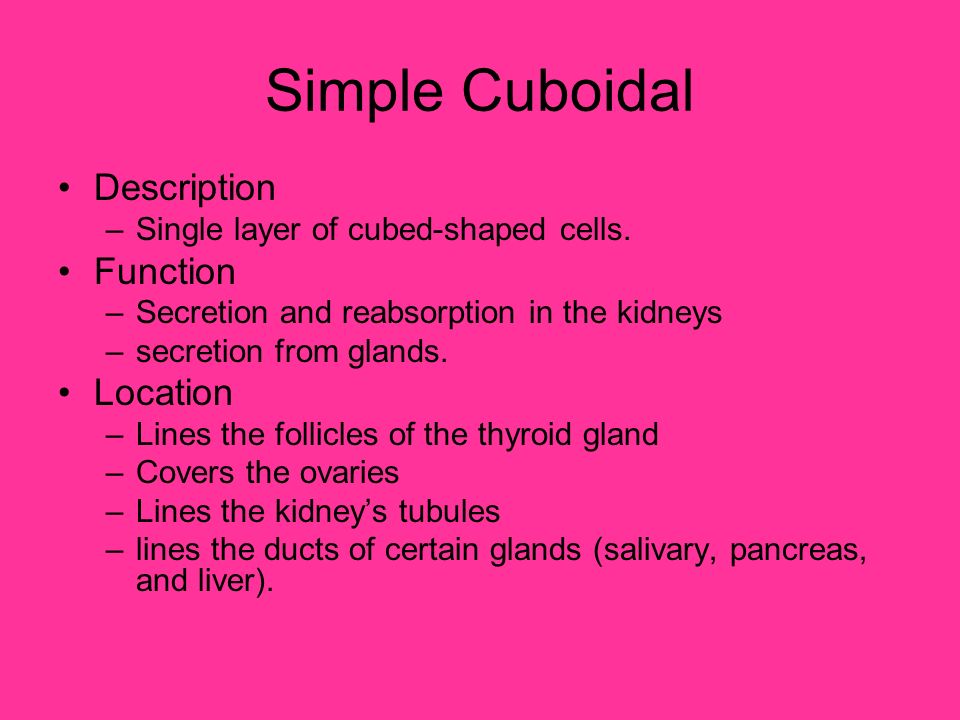 Simple Cuboidal

• Description
– Single layer of cubed-shaped cells.
• Function
– Secretion and reabsorption in the kidneys
– secretion from glands.
• Location
– Lines the follicles of the thyroid gland
– Covers the ovaries
– Lines the kidney’s tubules
– lines the ducts of certain glands (salivary, pancreas, and liver).